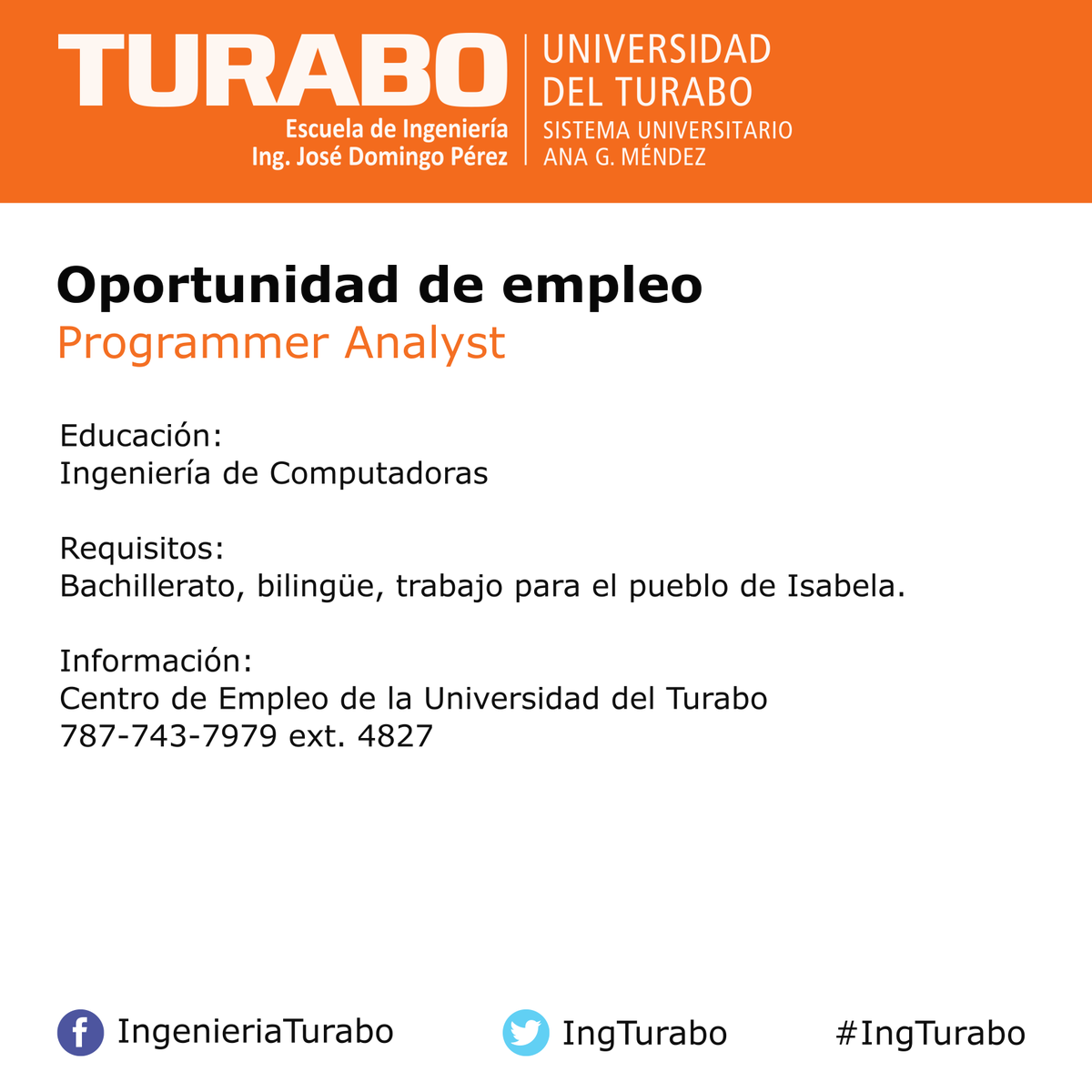 TURABO
Escuela de Ingeniería
Ing. José Domingo Pérez

UNIVERSIDAD
DEL TURABO
SISTEMA UNIVERSITARIO
ANA G. MÉNDEZ

Oportunidad de empleo
Programmer Analyst

Educación:
Ingeniería de Computadoras

Requisitos:
Bachillerato, bilingüe, trabajo para el pueblo de Isabela.

Información:
Centro de Empleo de la Universidad del Turabo
787-743-7979 ext. 4827

IngenieriaTurabo
IngTurabo
#IngTurabo